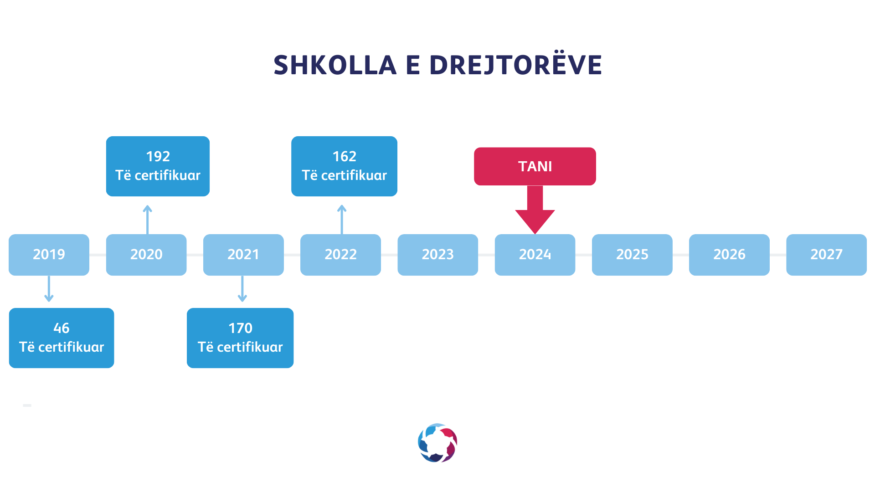 SHKOLLA E DREJTORËVE

192
Të certifikuar

162
Të certifikuar

TANI

2019

2020

2021

2022

2023

2024

2025

2026

2027

46
Të certifikuar

170
Të certifikuar